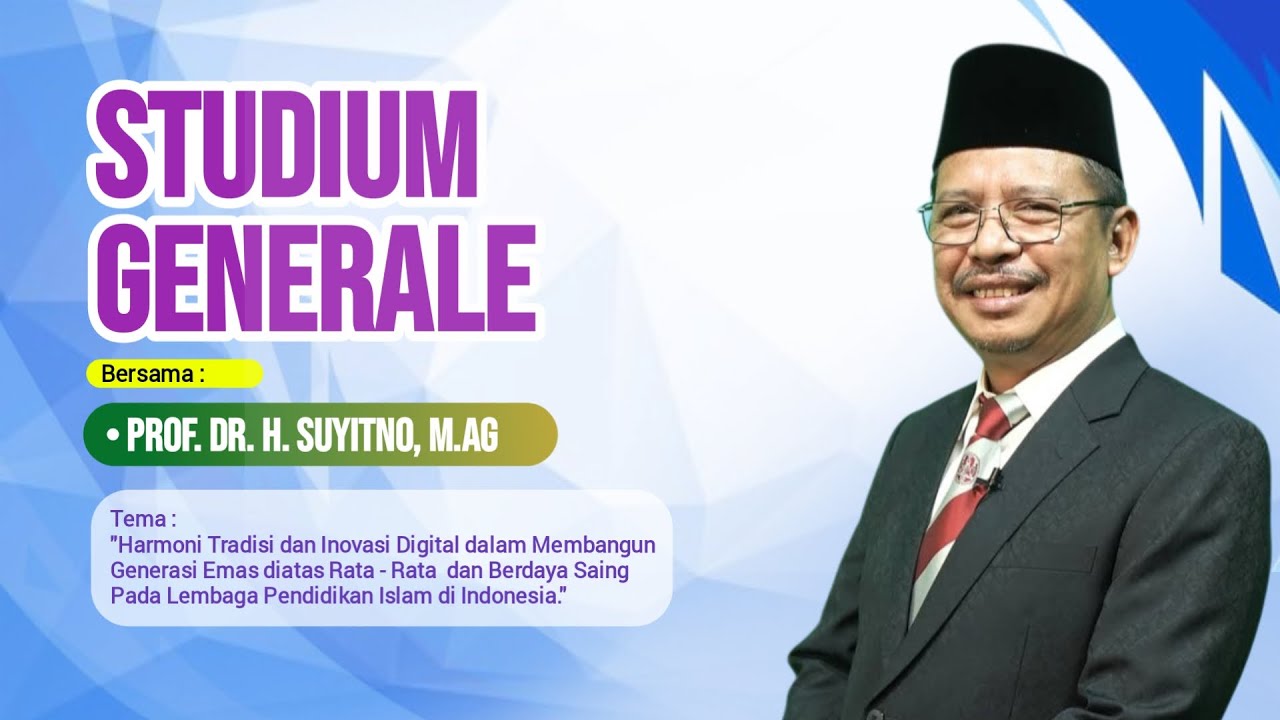 STUDIUM GENERALE

Bersama :

• PROF. DR. H. SUYITNO, M.AG

Tema :
"Harmoni Tradisi dan Inovasi Digital dalam Membangun Generasi Emas diatas Rata - Rata dan Berdaya Saing Pada Lembaga Pendidikan Islam di Indonesia."